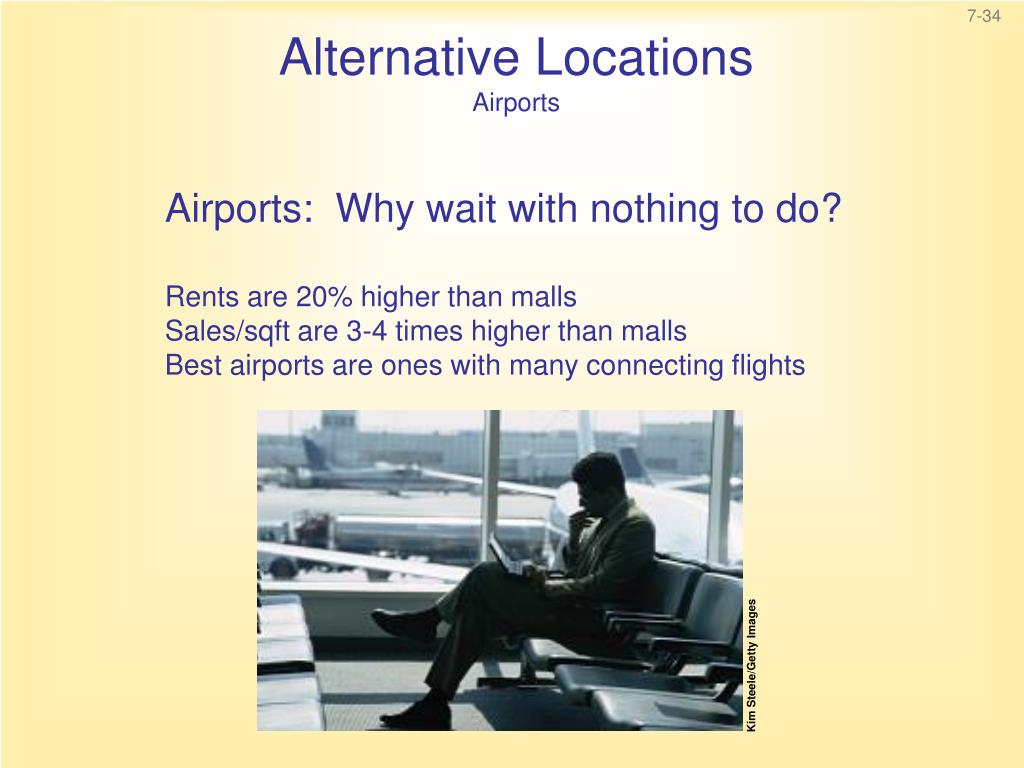 7-34

Alternative Locations
Airports

Airports: Why wait with nothing to do?

Rents are 20% higher than malls
Sales/sqft are 3-4 times higher than malls
Best airports are ones with many connecting flights

Kim Steele/Getty Images